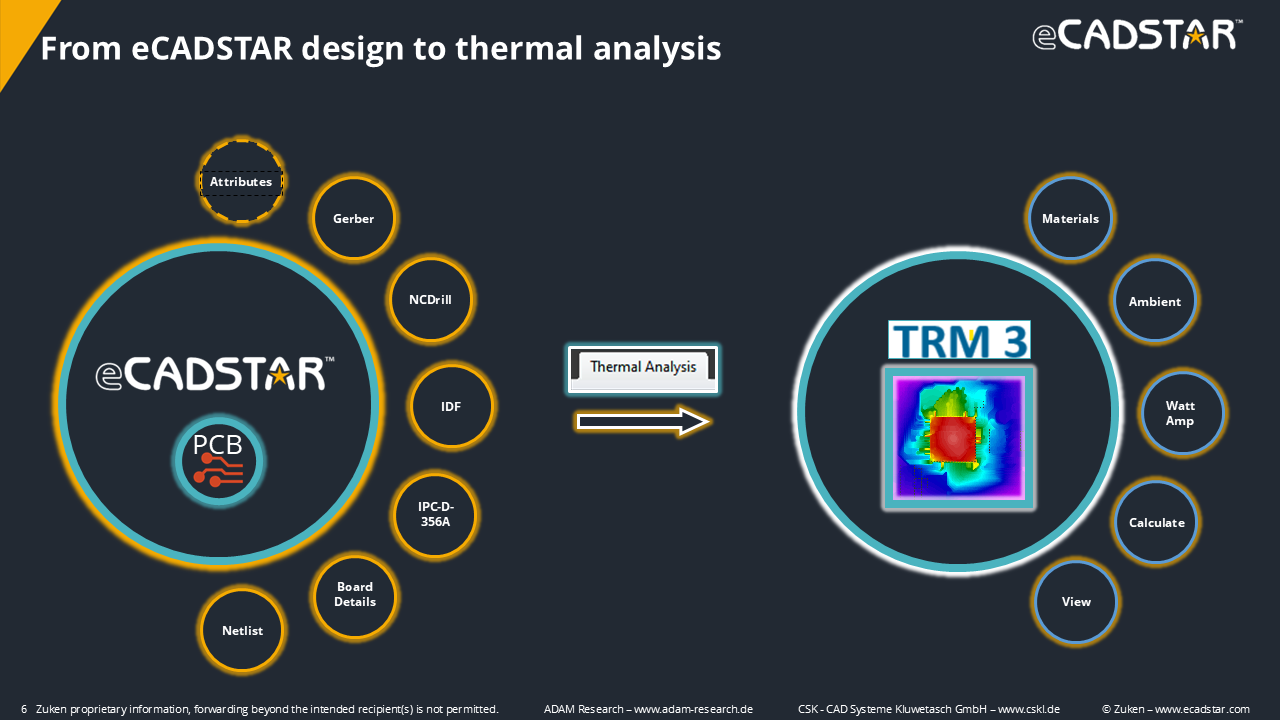 From eCADSTAR design to thermal analysis

eCADSTAR™

Attributes

Gerber

NCDrill

IDF

IPC-D-356A

Board Details

Netlist

eCADSTAR™

PCB

Thermal Analysis

TRM 3

Materials

Ambient

Watt Amp

Calculate

View

6 Zuken proprietary information, forwarding beyond the intended recipient(s) is not permitted. ADAM Research – www.adam-research.de CSK - CAD Systeme Kluwetasch GmbH – www.cskl.de © Zuken – www.ecadstar.com